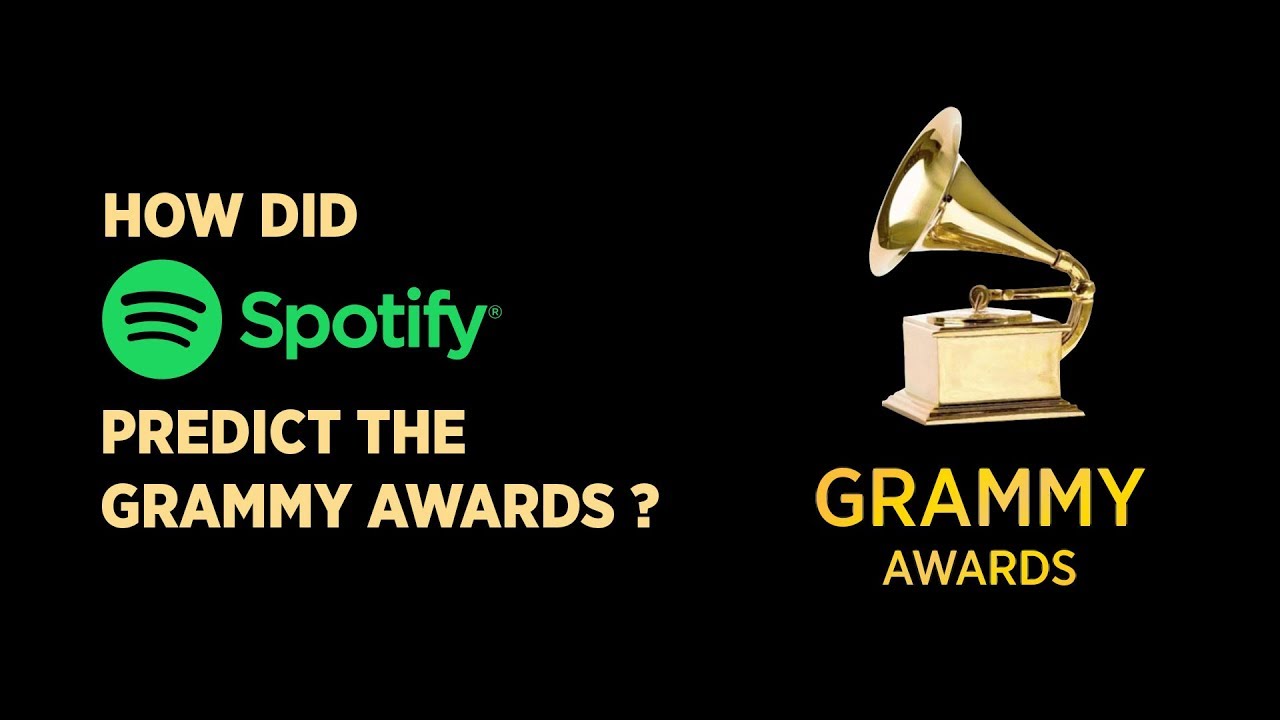 HOW DID
Spotify®
PREDICT THE
GRAMMY AWARDS ?

GRAMMY
AWARDS